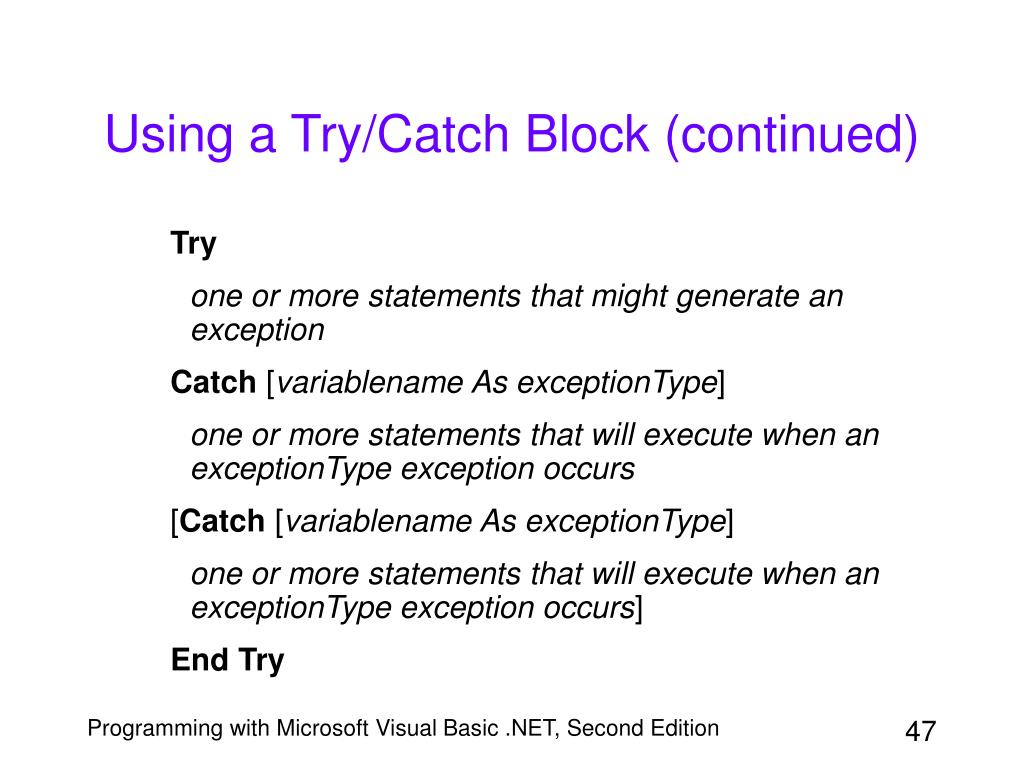 Using a Try/Catch Block (continued)

Try

one or more statements that might generate an exception

Catch [variablename As exceptionType]

one or more statements that will execute when an exceptionType exception occurs

[Catch [variablename As exceptionType]

one or more statements that will execute when an exceptionType exception occurs]

End Try

Programming with Microsoft Visual Basic .NET, Second Edition

47